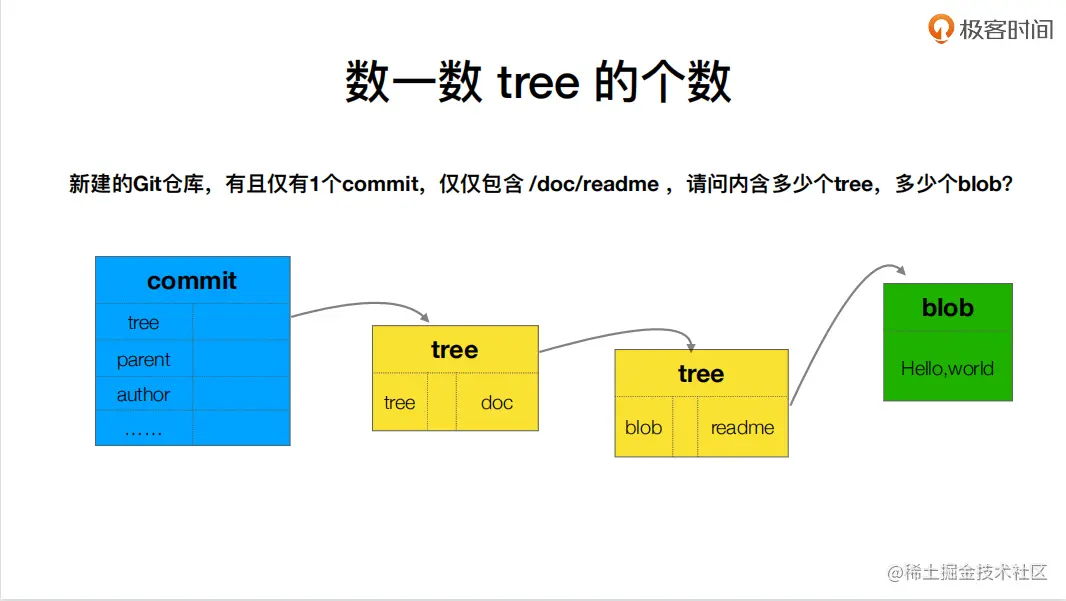 极客时间

数一数 tree 的个数

新建的Git仓库，有且仅有1个commit，仅仅包含 /doc/readme ，请问内含多少个tree，多少个blob?

commit
tree
parent
author
……

tree
tree
doc

tree
blob
readme

blob
Hello,world

@稀土掘金技术社区